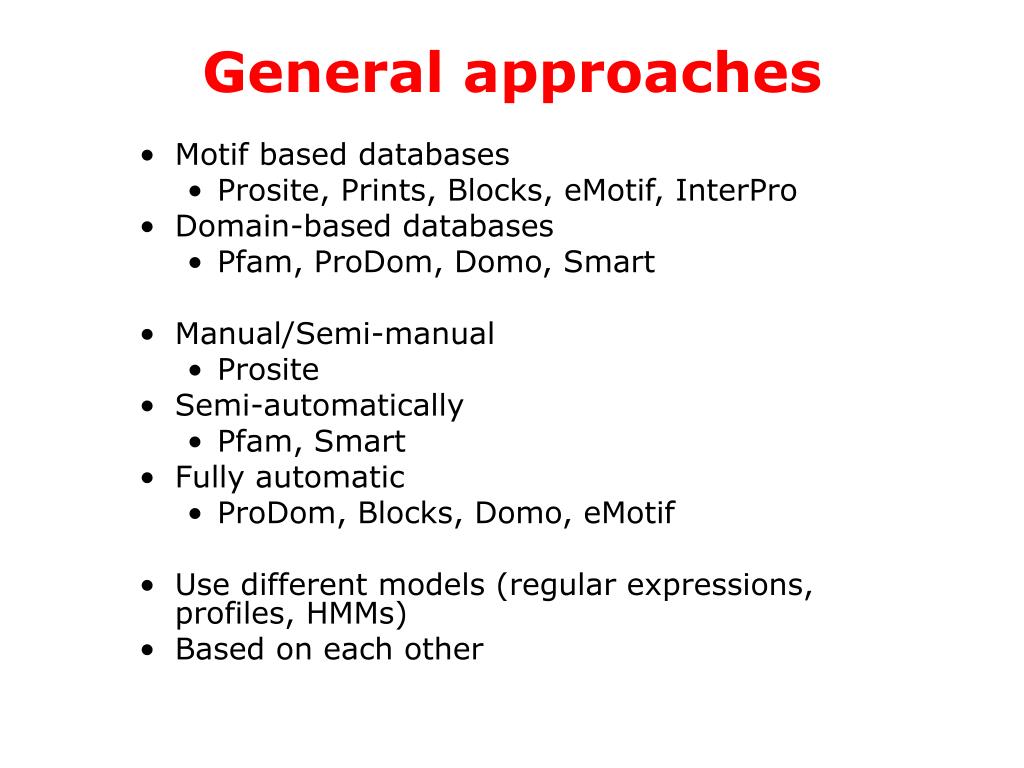 General approaches

• Motif based databases
  • Prosite, Prints, Blocks, eMotif, InterPro
• Domain-based databases
  • Pfam, ProDom, Domo, Smart

• Manual/Semi-manual
  • Prosite
• Semi-automatically
  • Pfam, Smart
• Fully automatic
  • ProDom, Blocks, Domo, eMotif

• Use different models (regular expressions, profiles, HMMs)
• Based on each other